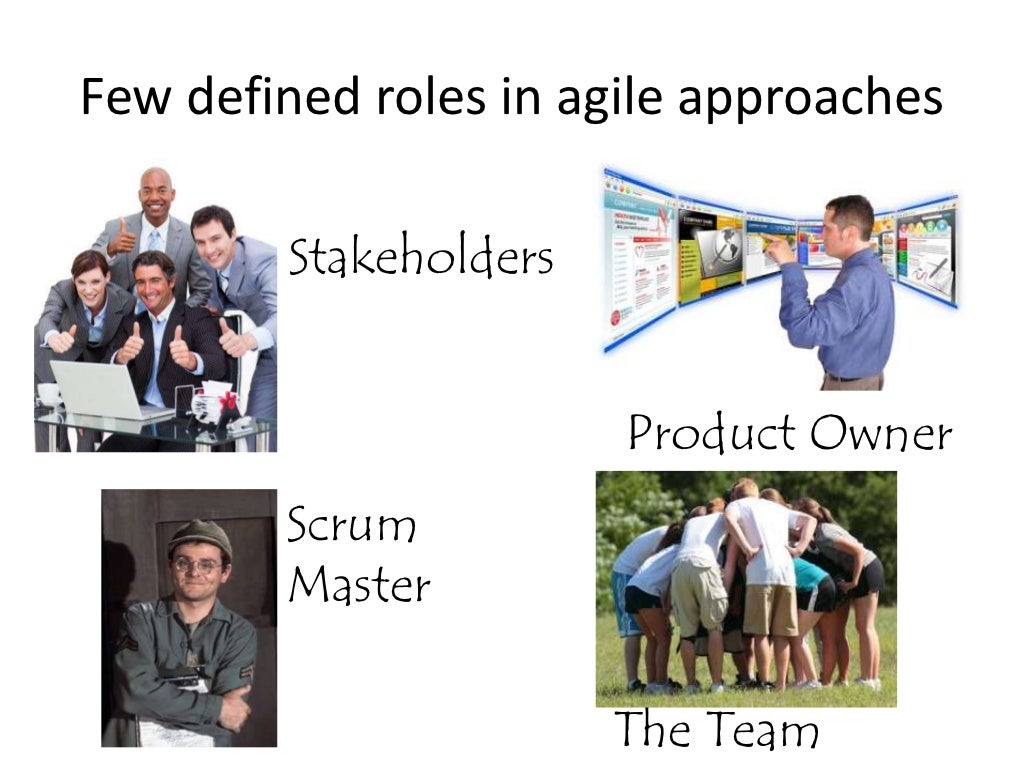 Few defined roles in agile approaches

Stakeholders

Product Owner

Scrum Master

The Team